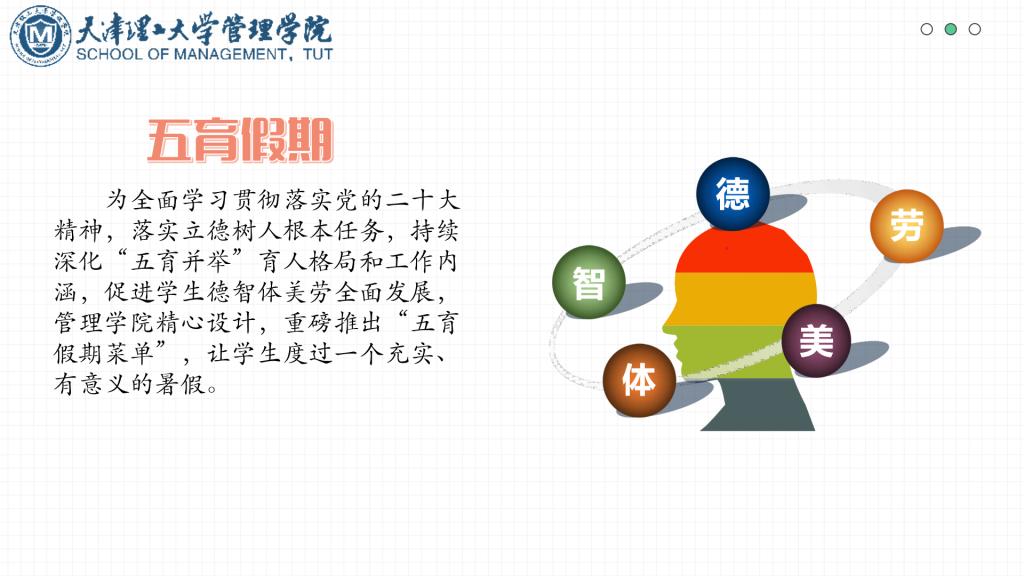 天津理工大学管理学院
SCHOOL OF MANAGEMENT, TUT

五育假期

为全面学习贯彻落实党的二十大精神，落实立德树人根本任务，持续深化“五育并举”育人格局和工作内涵，促进学生德智体美劳全面发展，管理学院精心设计，重磅推出“五育假期菜单”，让学生度过一个充实、有意义的暑假。

德
劳
智
美
体